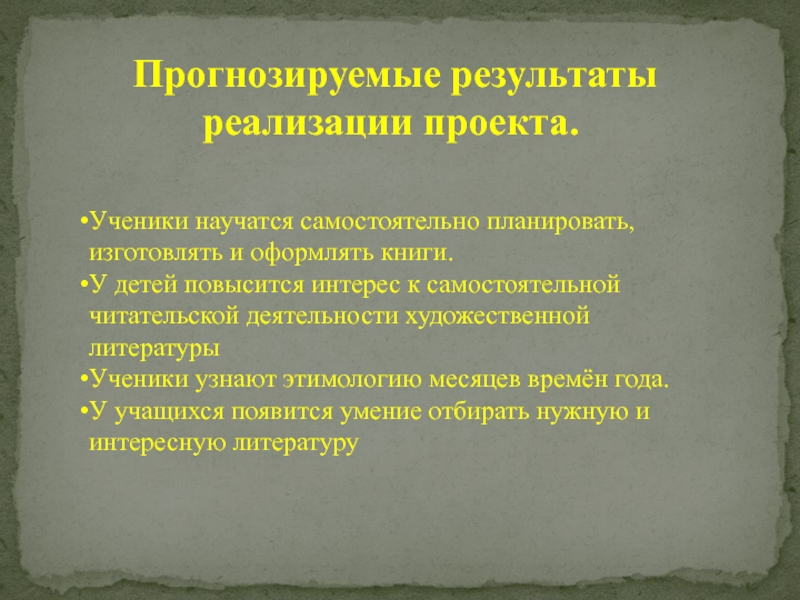 Прогнозируемые результаты реализации проекта.

•Ученики научатся самостоятельно планировать, изготовлять и оформлять книги.
•У детей повысится интерес к самостоятельной читательской деятельности художественной литературы
•Ученики узнают этимологию месяцев времён года.
•У учащихся появится умение отбирать нужную и интересную литературу